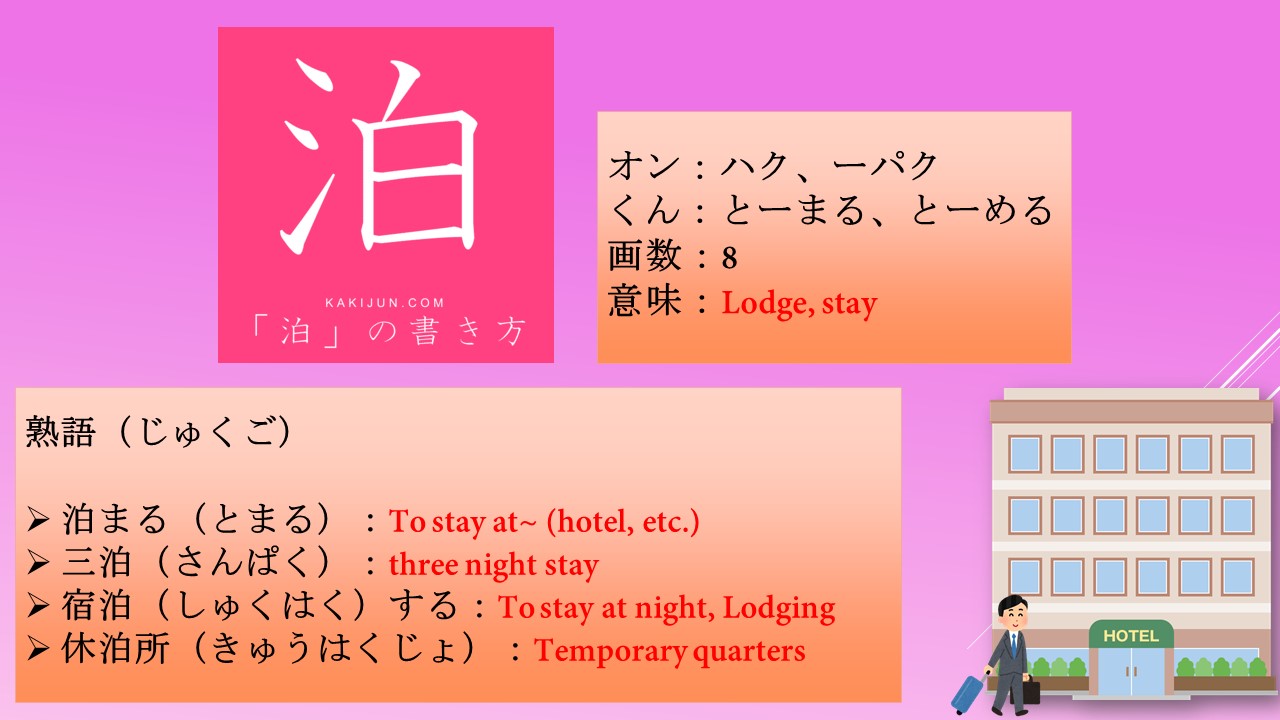 泊

KAKIJUN.COM
「泊」の書き方

オン：ハク、ーパク
くん：とーまる、とーめる
画数：8
意味：Lodge, stay

熟語（じゅくご）

➢ 泊まる（とまる）：To stay at~ (hotel, etc.)
➢ 三泊（さんぱく）：three night stay
➢ 宿泊（しゅくはく）する：To stay at night, Lodging
➢ 休泊所（きゅうはくじょ）：Temporary quarters

HOTEL